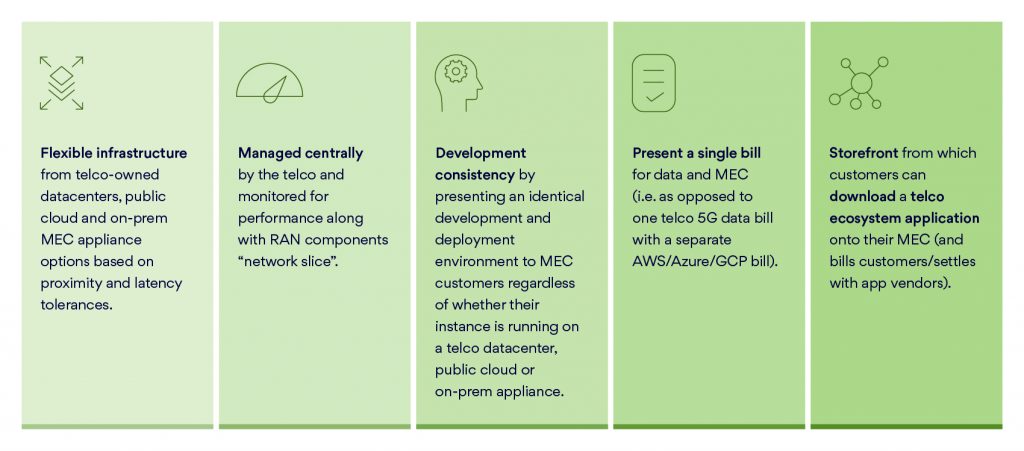 Flexible infrastructure from telco-owned datacenters, public cloud and on-prem MEC appliance options based on proximity and latency tolerances.

Managed centrally by the telco and monitored for performance along with RAN components "network slice".

Development consistency by presenting an identical development and deployment environment to MEC customers regardless of whether their instance is running on a telco datacenter, public cloud or on-prem appliance.

Present a single bill for data and MEC (i.e. as opposed to one telco 5G data bill with a separate AWS/Azure/GCP bill).

Storefront from which customers can download a telco ecosystem application onto their MEC (and bills customers/settles with app vendors).